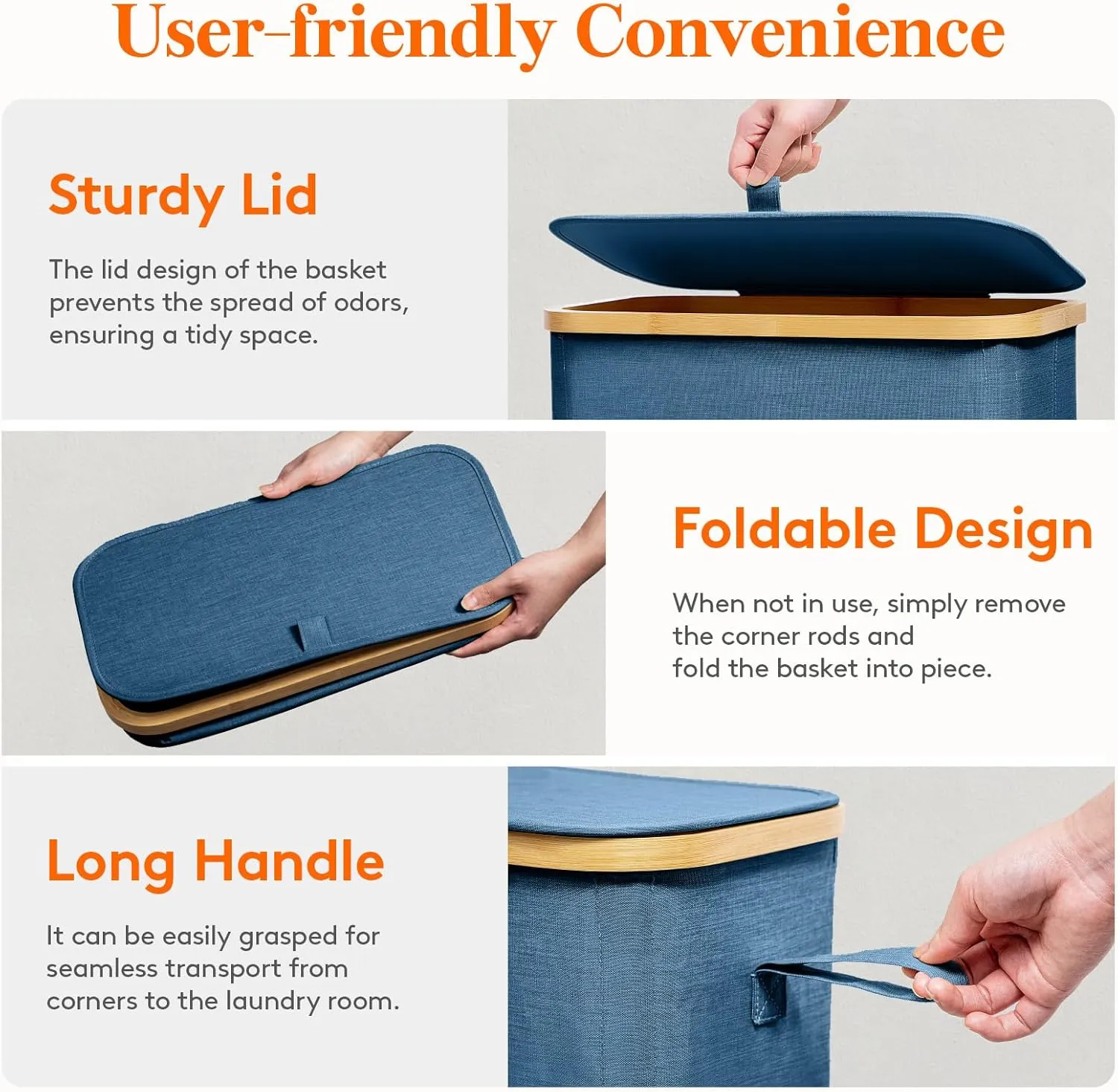 User-friendly Convenience

Sturdy Lid

The lid design of the basket prevents the spread of odors, ensuring a tidy space.

Foldable Design

When not in use, simply remove the corner rods and
fold the basket into piece.

Long Handle

It can be easily grasped for seamless transport from corners to the laundry room.